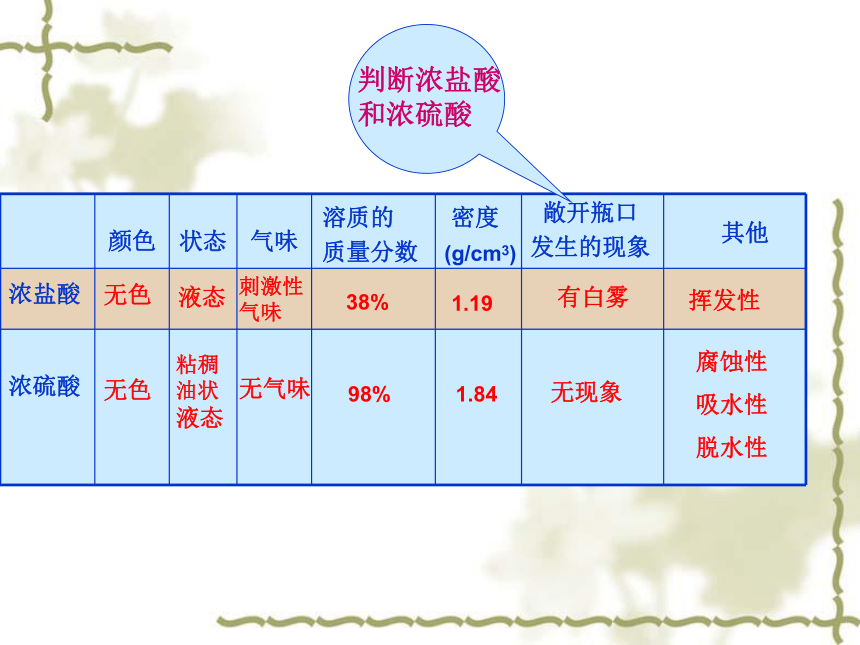 判断浓盐酸和浓硫酸

|  | 颜色 | 状态 | 气味 | 溶质的质量分数 | 密度 ($g/cm^3$) | 敞开瓶口发生的现象 | 其他 |
|---|---|---|---|---|---|---|---|
| 浓盐酸 | 无色 | 液态 | 刺激性气味 | 38% | 1.19 | 有白雾 | 挥发性 |
| 浓硫酸 | 无色 | 粘稠油状液态 | 无气味 | 98% | 1.84 | 无现象 | 腐蚀性 吸水性 脱水性 |